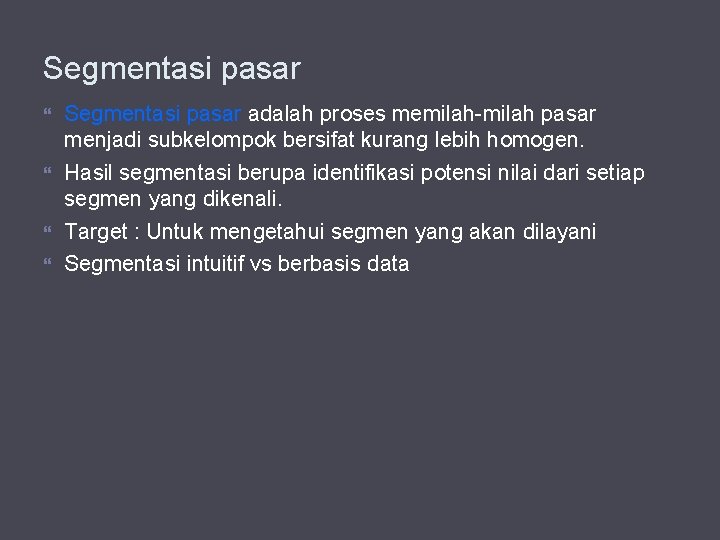 Segmentasi pasar

Segmentasi pasar adalah proses memilah-milah pasar menjadi subkelompok bersifat kurang lebih homogen.

Hasil segmentasi berupa identifikasi potensi nilai dari setiap segmen yang dikenali.

Target : Untuk mengetahui segmen yang akan dilayani

Segmentasi intuitif vs berbasis data